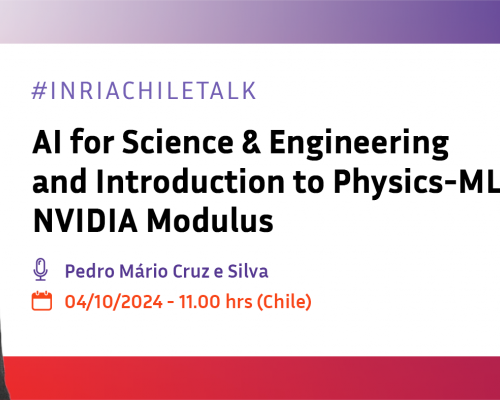 #INRIACHILETALK

AI for Science & Engineering and Introduction to Physics-ML NVIDIA Modulus

Pedro Mário Cruz e Silva

04/10/2024 - 11.00 hrs (Chile)